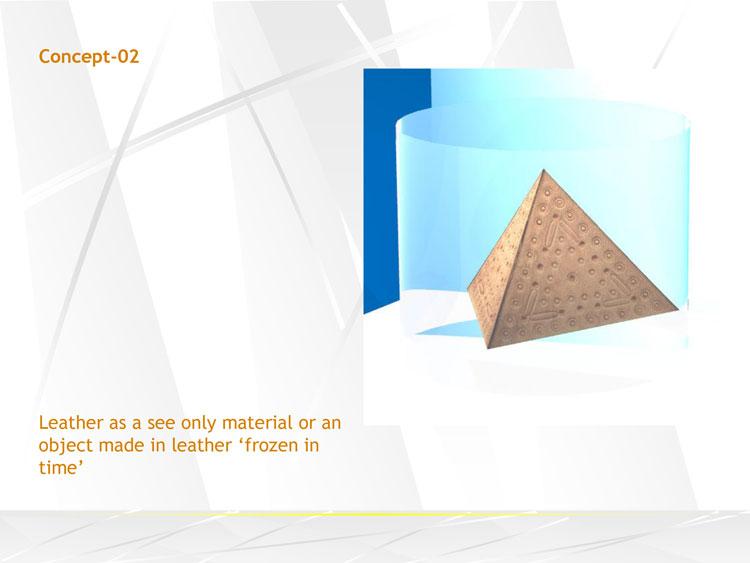 Concept-02

Leather as a see only material or an object made in leather ‘frozen in time’